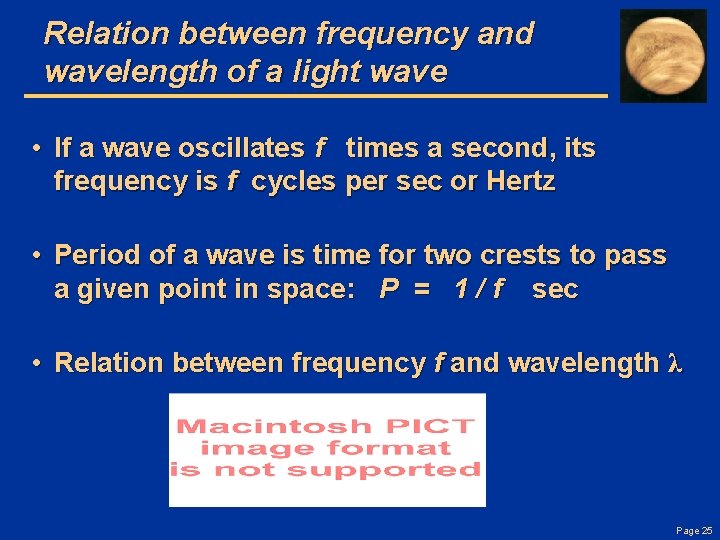 Relation between frequency and wavelength of a light wave

• If a wave oscillates $f$ times a second, its frequency is $f$ cycles per sec or Hertz

• Period of a wave is time for two crests to pass a given point in space: $P = 1 / f$ sec

• Relation between frequency $f$ and wavelength $\lambda$

Macintosh PICT
image format
is not supported

Page 25